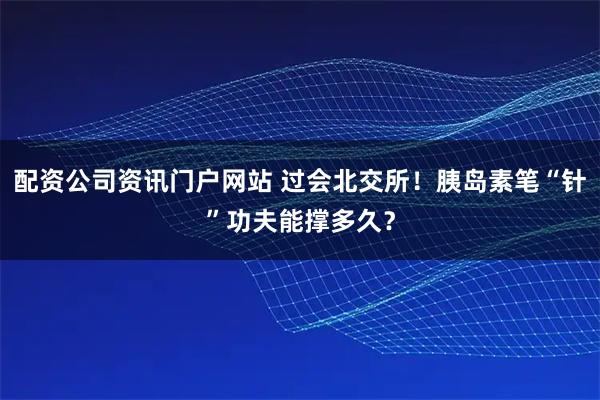 配资公司资讯门户网站 过会北交所！胰岛素笔“针”功夫能撑多久？